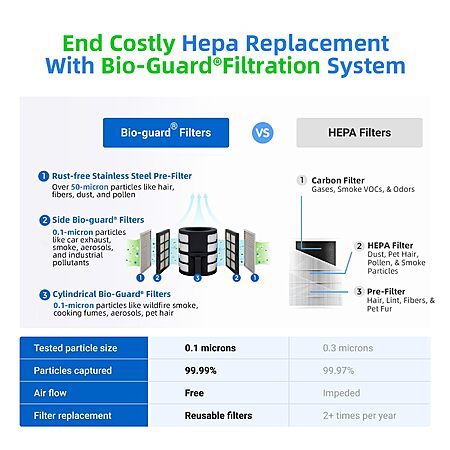 End Costly Hepa Replacement
With Bio-Guard® Filtration System

Bio-guard® Filters

VS

HEPA Filters

1 Rust-free Stainless Steel Pre-Filter
Over 50-micron particles like hair, fibers, dust, and pollen

2 Side Bio-guard® Filters
0.1-micron particles like car exhaust, smoke, aerosols, and industrial pollutants

3 Cylindrical Bio-Guard® Filters
0.1-micron particles like wildfire smoke, cooking fumes, aerosols, pet hair

1 2 3 2 1

1 Carbon Filter
Gases, Smoke VOCs, & Odors

2 HEPA Filter
Dust, Pet Hair, Pollen, & Smoke Particles

3 Pre-Filter
Hair, Lint, Fibers, & Pet Fur

| Tested particle size | 0.1 microns | 0.3 microns |
|---|---|---|
| Particles captured | 99.99% | 99.97% |
| Air flow | Free | Impeded |
| Filter replacement | Reusable filters | 2+ times per year |